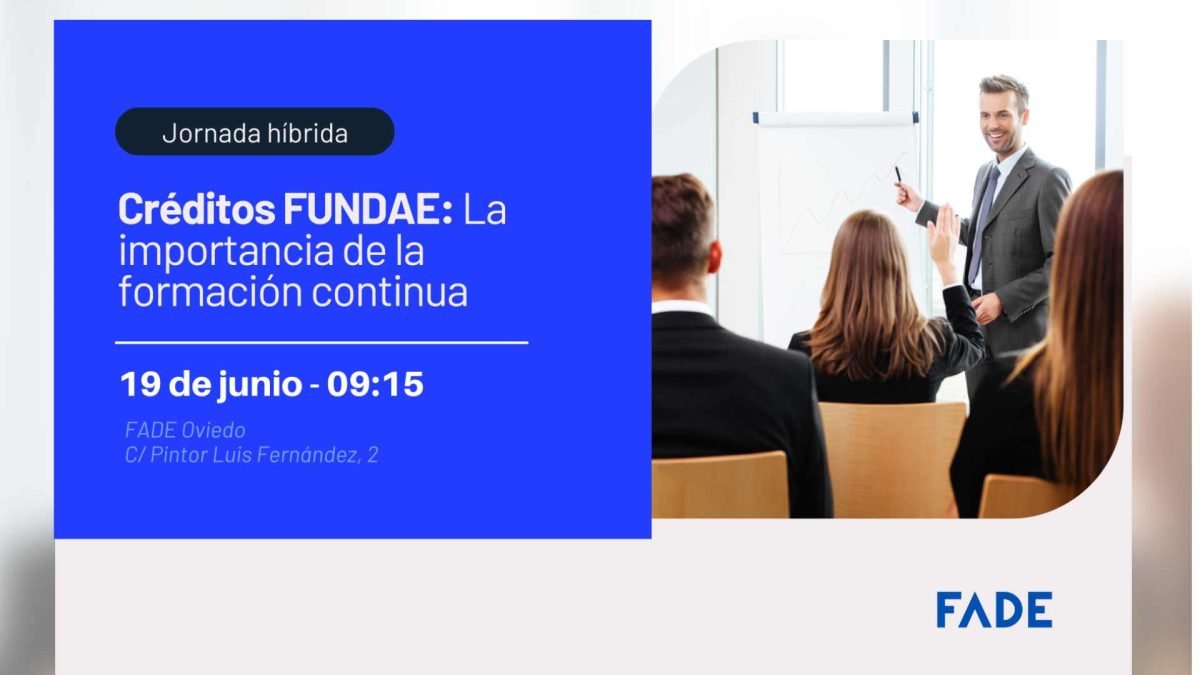 Jornada híbrida

Créditos FUNDAE: La importancia de la formación continua

19 de junio - 09:15

FADE Oviedo
C/ Pintor Luis Fernández, 2

FADE